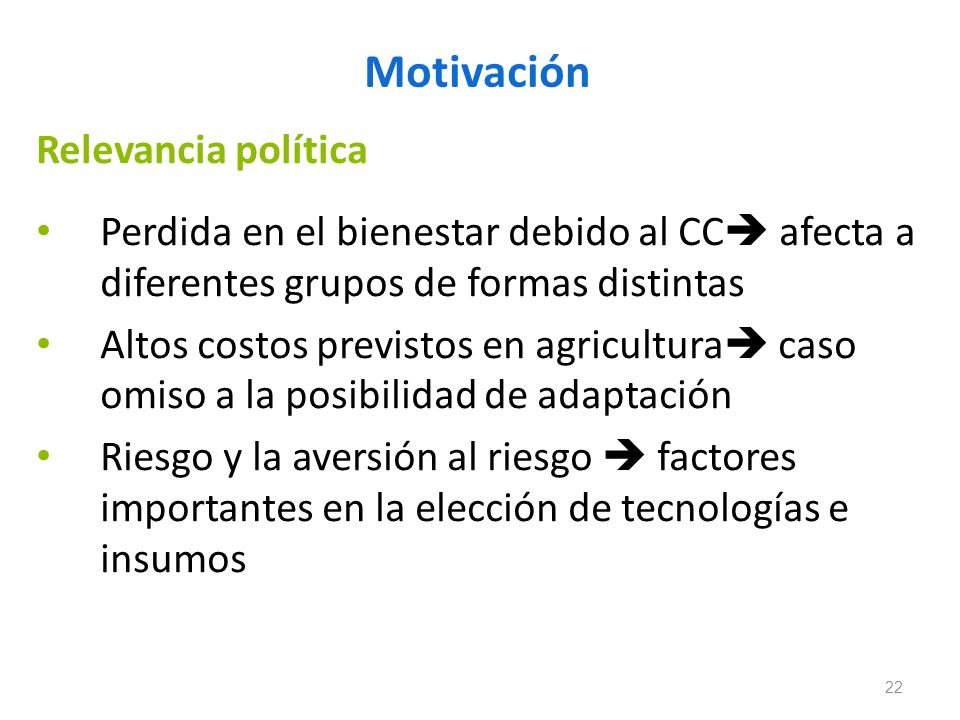 Motivación

Relevancia política

• Perdida en el bienestar debido al CC➔ afecta a diferentes grupos de formas distintas
• Altos costos previstos en agricultura➔ caso omiso a la posibilidad de adaptación
• Riesgo y la aversión al riesgo ➔ factores importantes en la elección de tecnologías e insumos

22